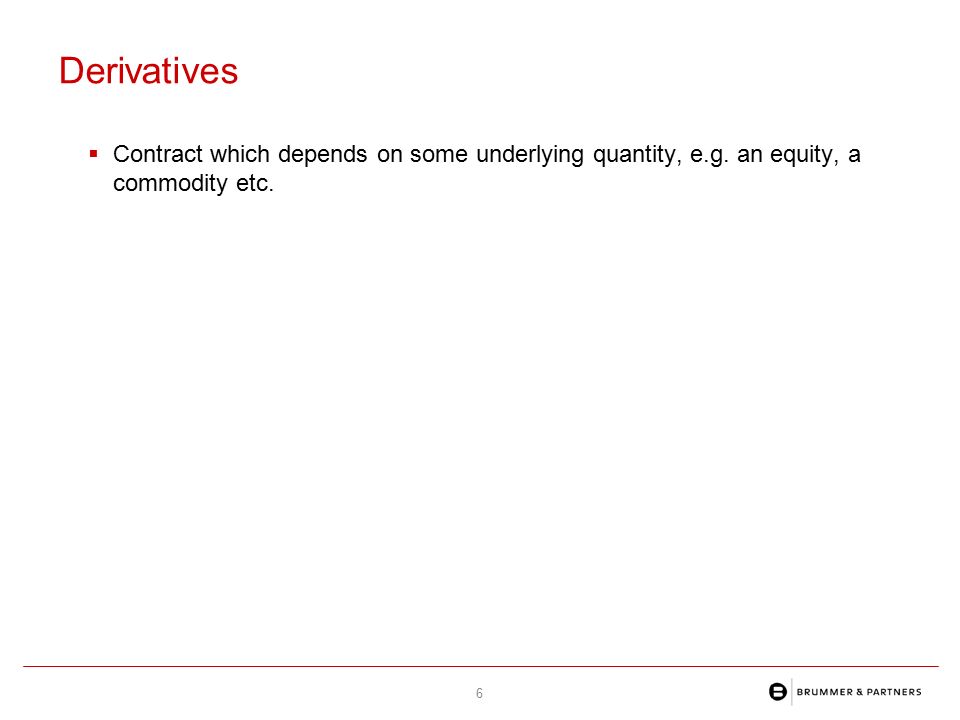 Derivatives

▪ Contract which depends on some underlying quantity, e.g. an equity, a commodity etc.

6

BRUMMER & PARTNERS